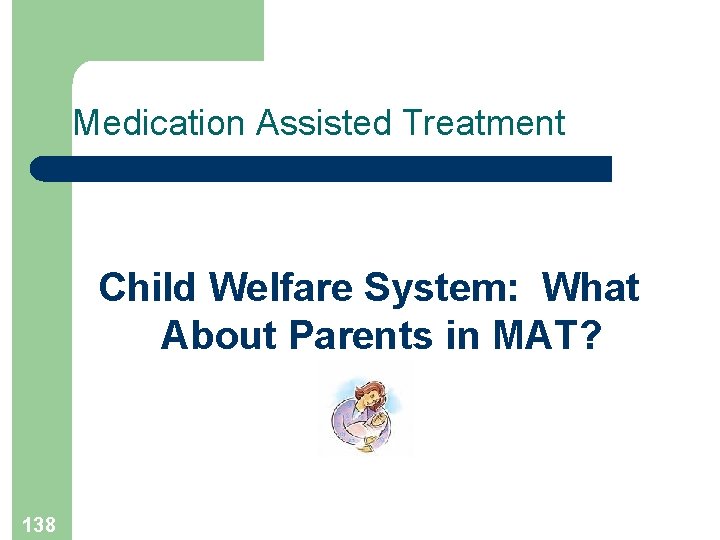 Medication Assisted Treatment

Child Welfare System: What About Parents in MAT?

138